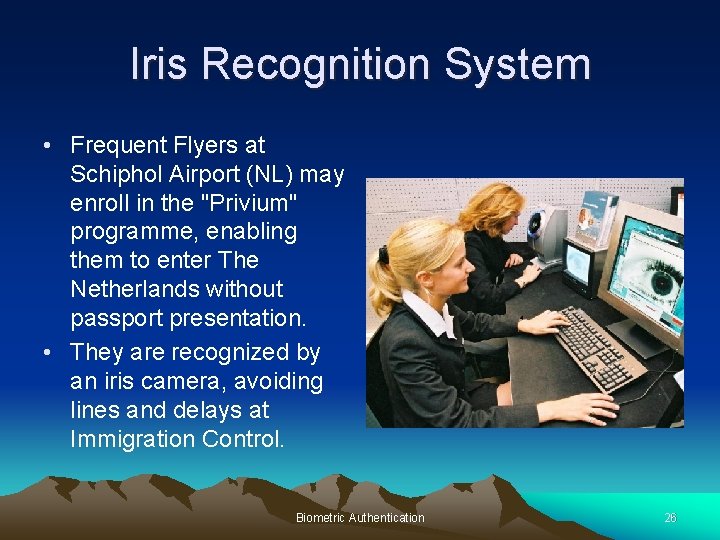 Iris Recognition System

• Frequent Flyers at Schiphol Airport (NL) may enroll in the "Privium" programme, enabling them to enter The Netherlands without passport presentation.

• They are recognized by an iris camera, avoiding lines and delays at Immigration Control.

Biometric Authentication

26